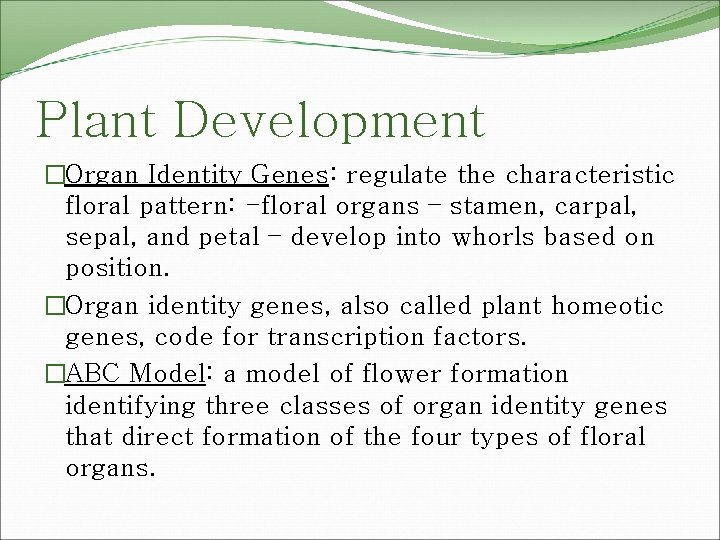 Plant Development

□Organ Identity Genes: regulate the characteristic floral pattern: -floral organs – stamen, carpal, sepal, and petal – develop into whorls based on position.

□Organ identity genes, also called plant homeotic genes, code for transcription factors.

□ABC Model: a model of flower formation identifying three classes of organ identity genes that direct formation of the four types of floral organs.